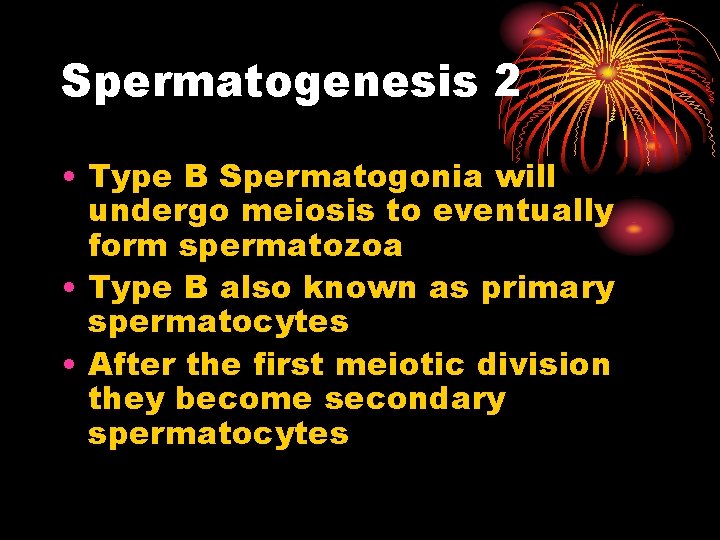 Spermatogenesis 2

• Type B Spermatogonia will undergo meiosis to eventually form spermatozoa
• Type B also known as primary spermatocytes
• After the first meiotic division they become secondary spermatocytes